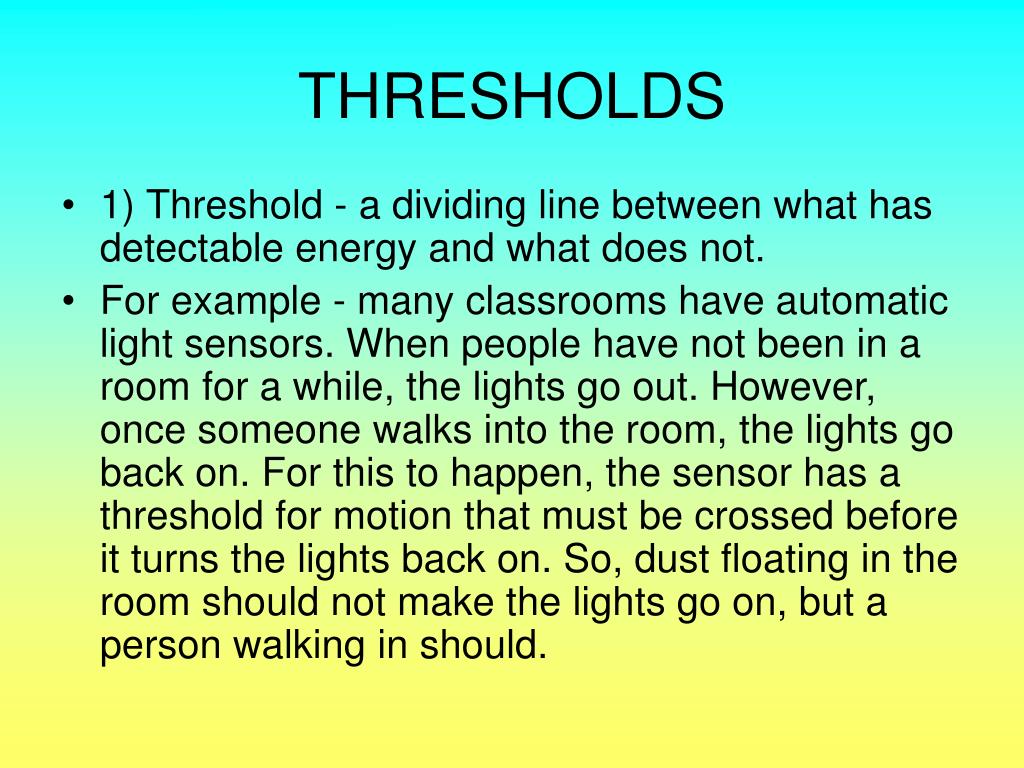 THRESHOLDS

• 1) Threshold - a dividing line between what has detectable energy and what does not.

• For example - many classrooms have automatic light sensors. When people have not been in a room for a while, the lights go out. However, once someone walks into the room, the lights go back on. For this to happen, the sensor has a threshold for motion that must be crossed before it turns the lights back on. So, dust floating in the room should not make the lights go on, but a person walking in should.